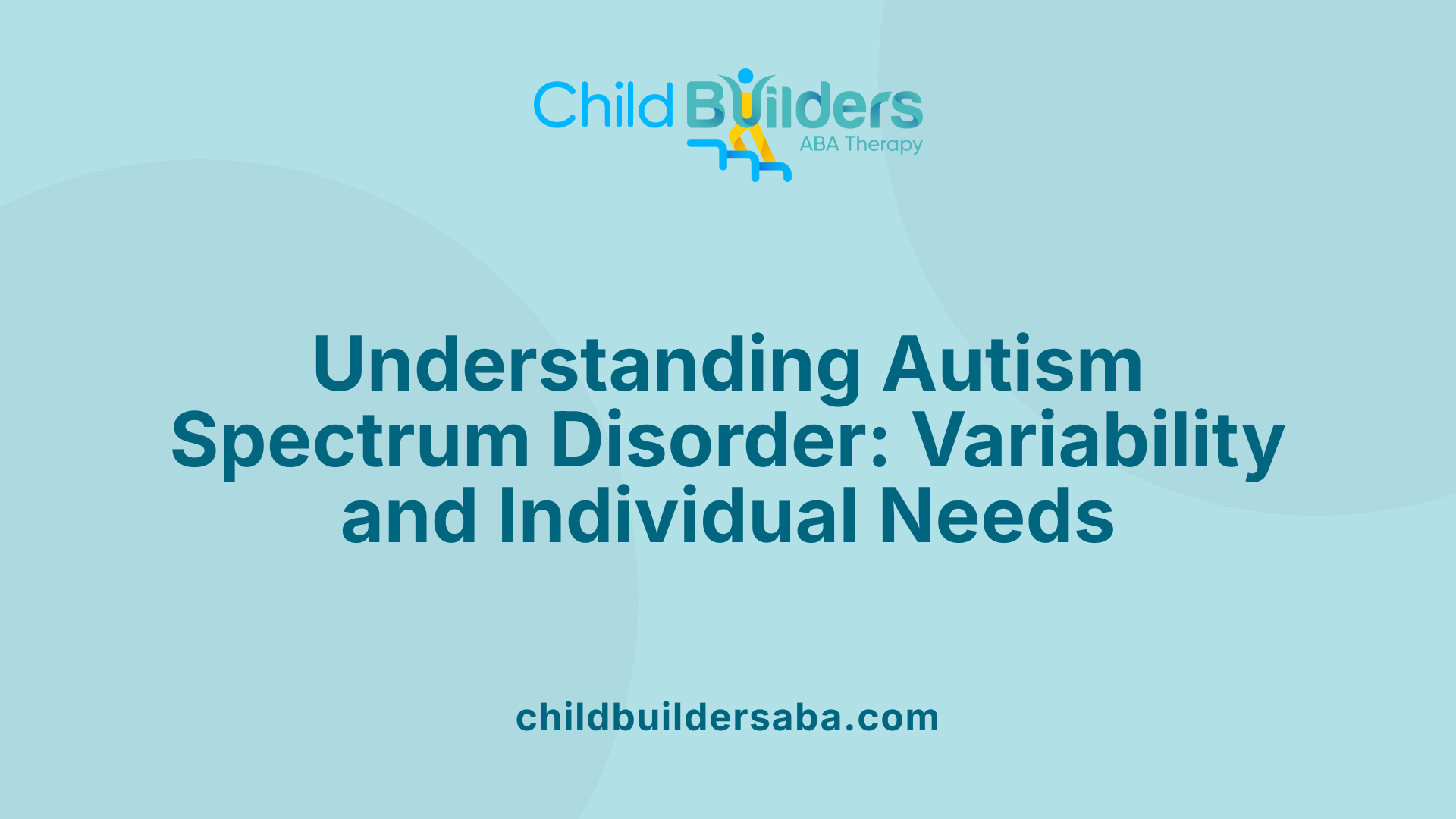 Child Builders
ABA Therapy

Understanding Autism Spectrum Disorder: Variability and Individual Needs

childbuildersaba.com